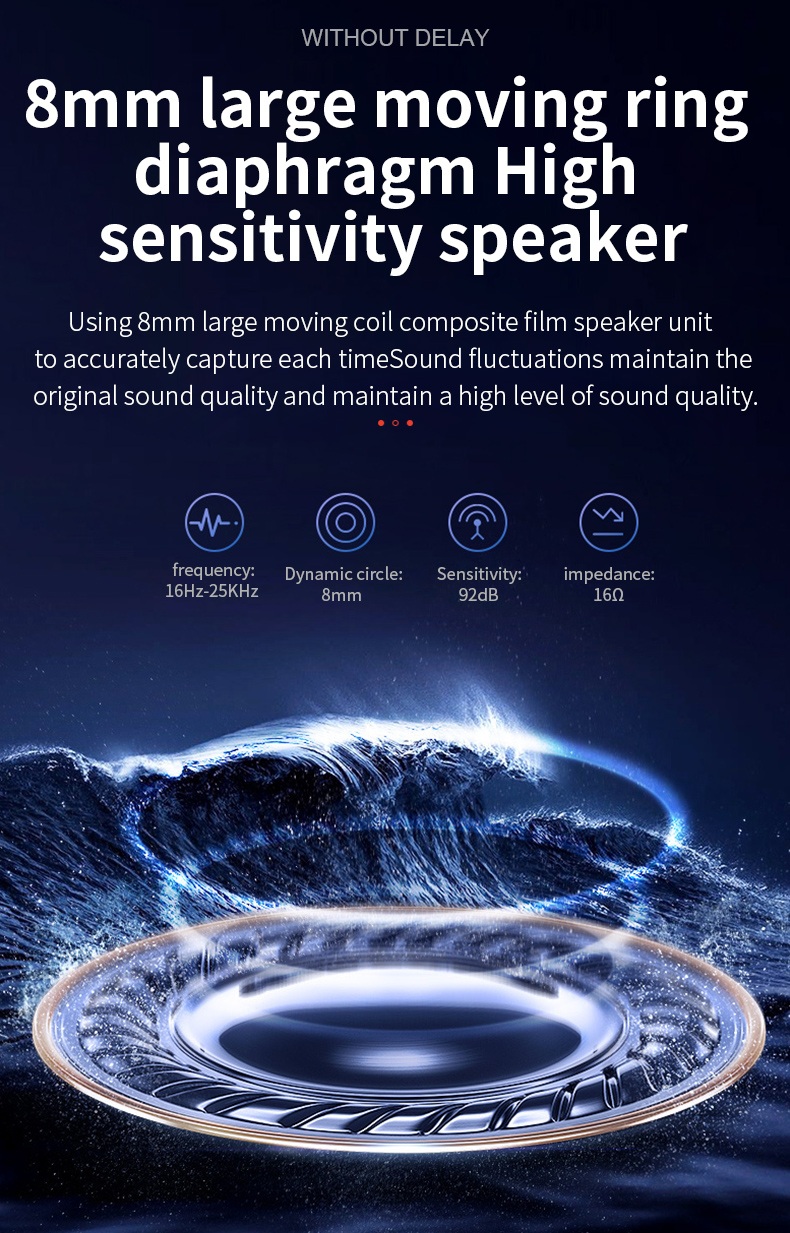 WITHOUT DELAY

8mm large moving ring diaphragm High sensitivity speaker

Using 8mm large moving coil composite film speaker unit to accurately capture each timeSound fluctuations maintain the original sound quality and maintain a high level of sound quality.

frequency: 16Hz-25KHz

Dynamic circle: 8mm

Sensitivity: 92dB

impedance: 16Ω